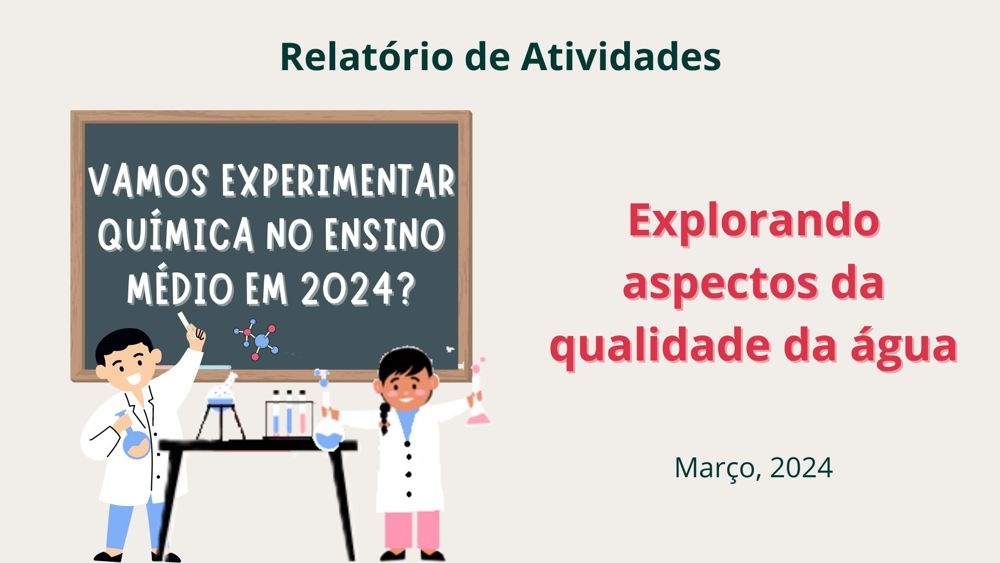 Relatório de Atividades

VAMOS EXPERIMENTAR QUÍMICA NO ENSINO MÉDIO EM 2024?

Explorando aspectos da qualidade da água

Março, 2024